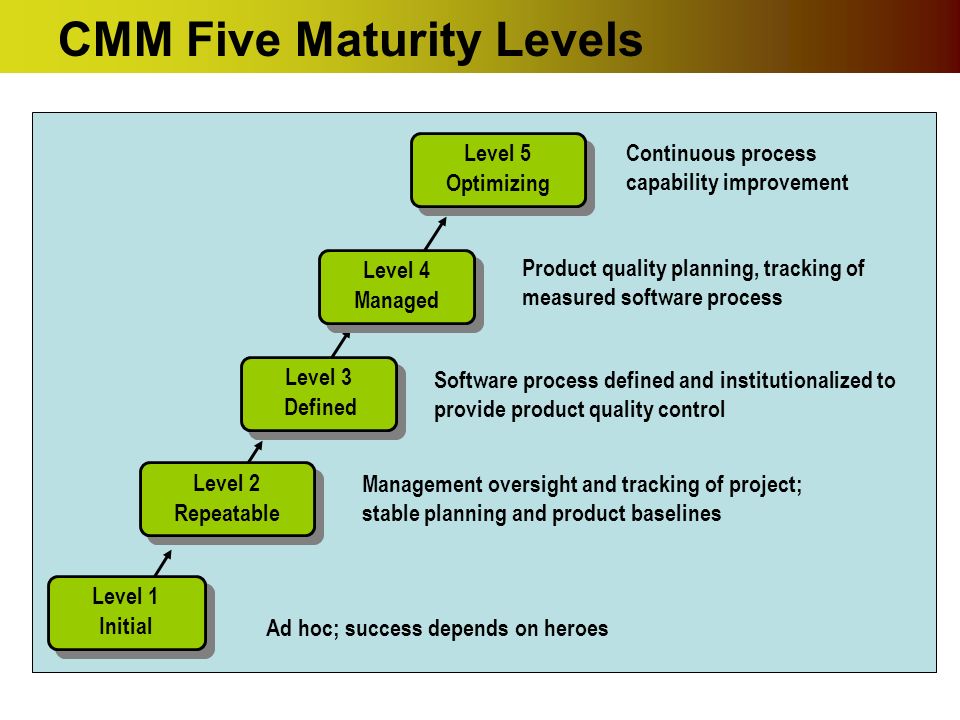 CMM Five Maturity Levels

Level 5
Optimizing

Continuous process capability improvement

Level 4
Managed

Product quality planning, tracking of measured software process

Level 3
Defined

Software process defined and institutionalized to provide product quality control

Level 2
Repeatable

Management oversight and tracking of project; stable planning and product baselines

Level 1
Initial

Ad hoc; success depends on heroes